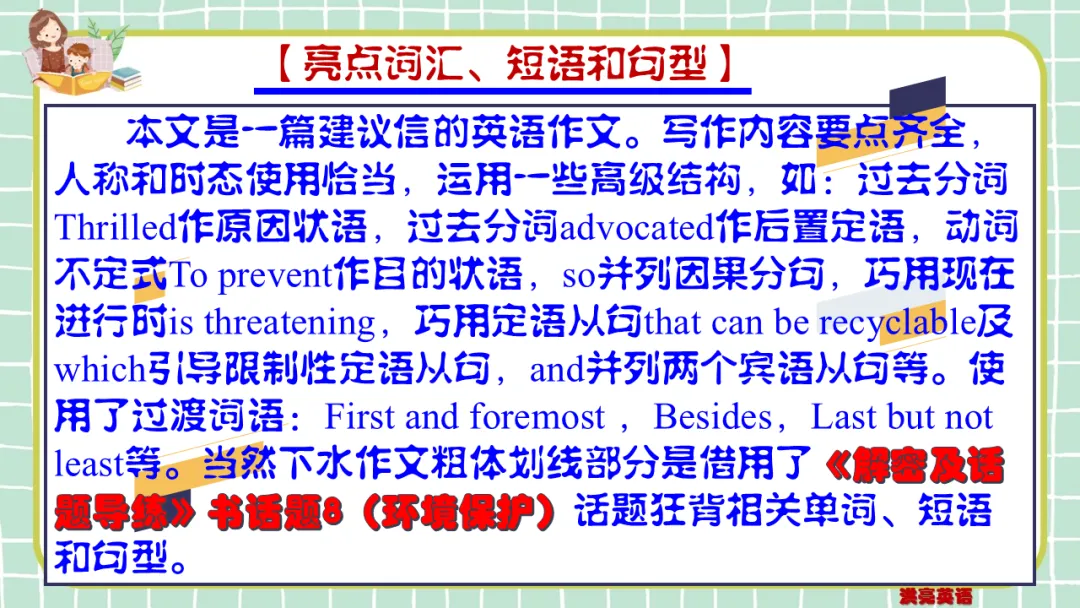 【亮点词汇、短语和句型】

本文是一篇建议信的英语作文。写作内容要点齐全，人称和时态使用恰当，运用一些高级结构，如：过去分词Thrilled作原因状语，过去分词advocated作后置定语，动词不定式To prevent作目的状语，so并列因果分句，巧用现在进行时is threatening，巧用定语从句that can be recyclable及which引导限制性定语从句，and并列两个宾语从句等。使用了过渡词语：First and foremost，Besides，Last but not least等。当然下水作文粗体划线部分是借用了《解密及话题导练》书话题8（环境保护）话题狂背相关单词、短语和句型。

洪亮英语